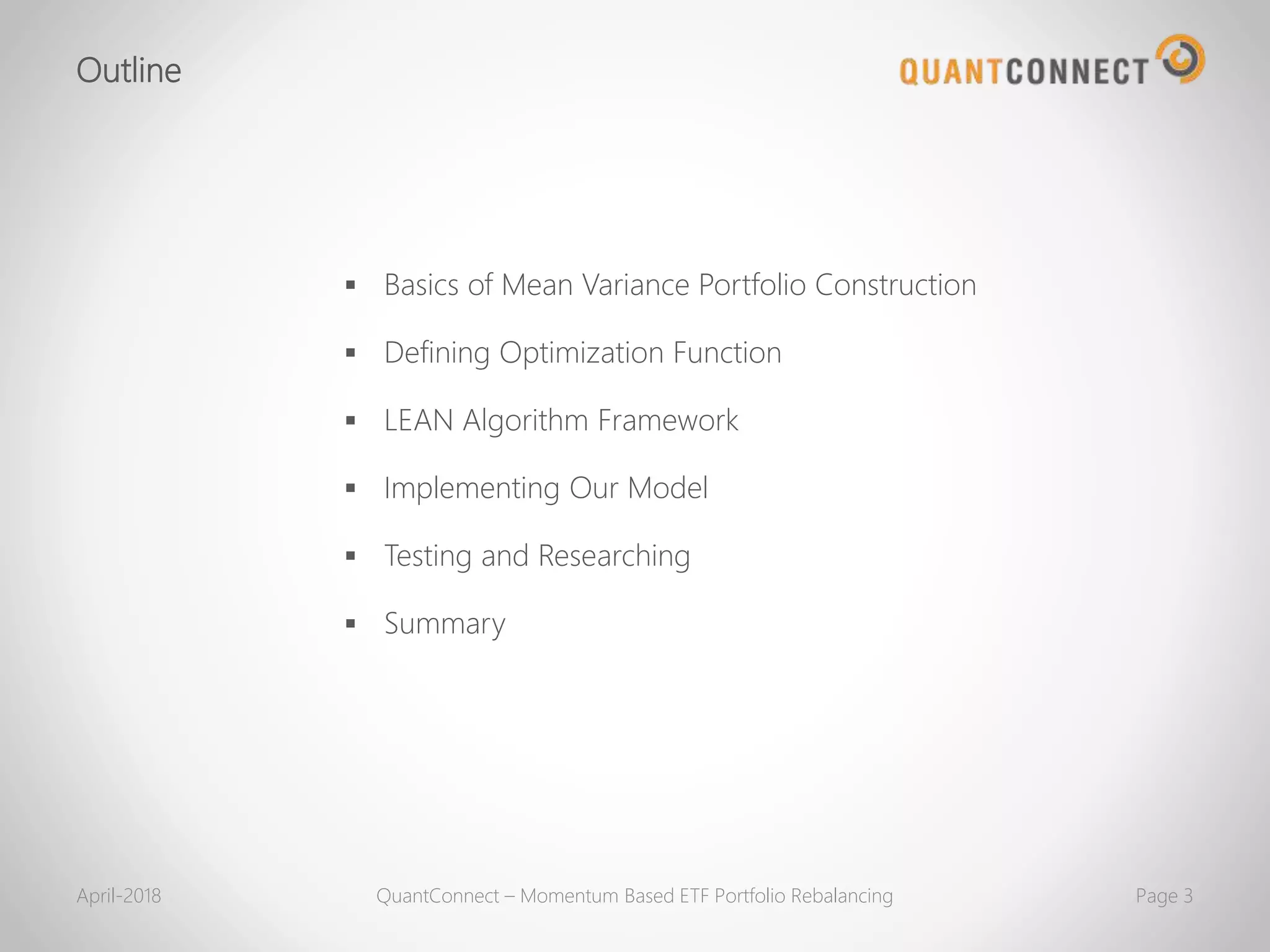 Outline

QUANTCONNECT

▪ Basics of Mean Variance Portfolio Construction
▪ Defining Optimization Function
▪ LEAN Algorithm Framework
▪ Implementing Our Model
▪ Testing and Researching
▪ Summary

April-2018

QuantConnect – Momentum Based ETF Portfolio Rebalancing

Page 3